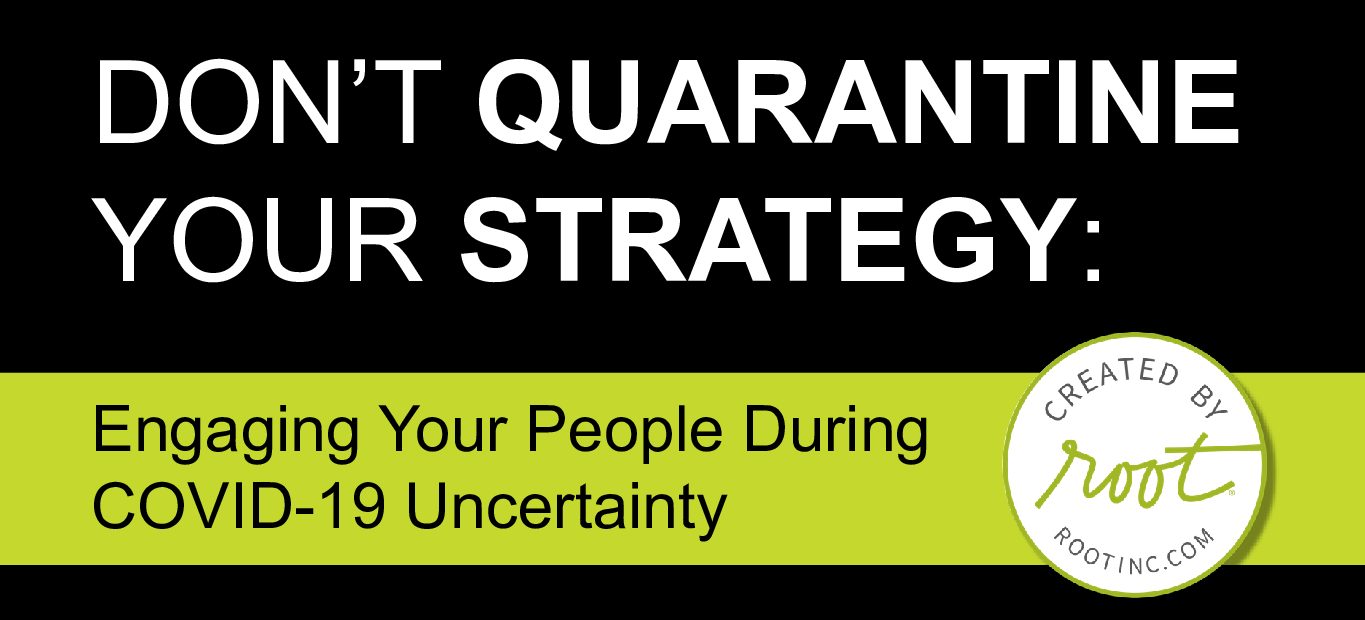 DON'T QUARANTINE YOUR STRATEGY:

Engaging Your People During COVID-19 Uncertainty

CREATED BY
root
ROOTINC.COM